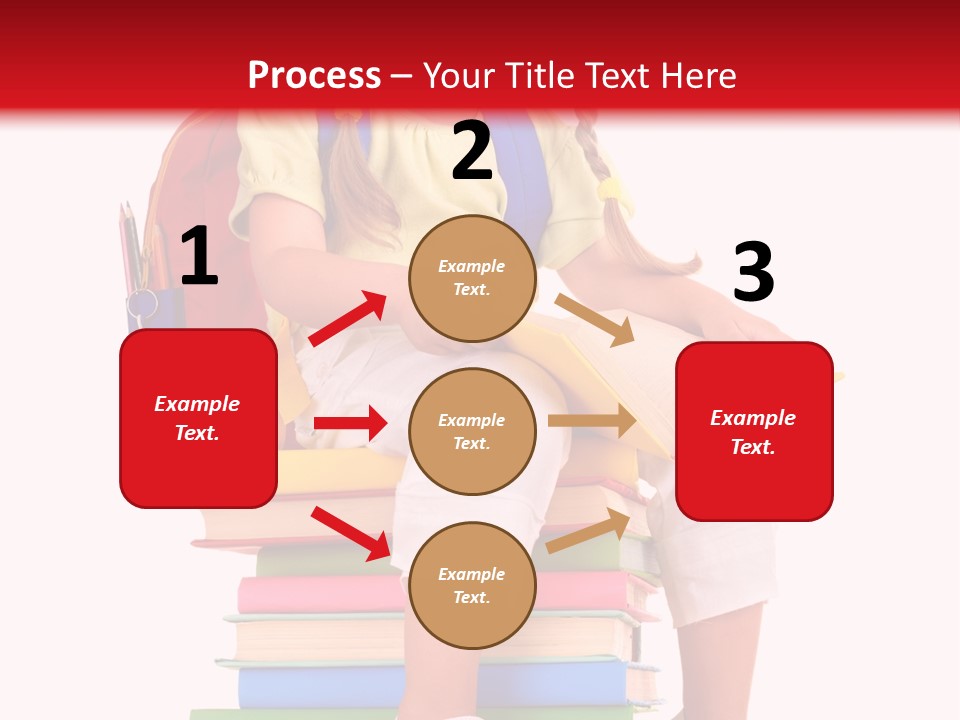 Process – Your Title Text Here

1

Example Text.

2

Example Text.

Example Text.

Example Text.

3

Example Text.